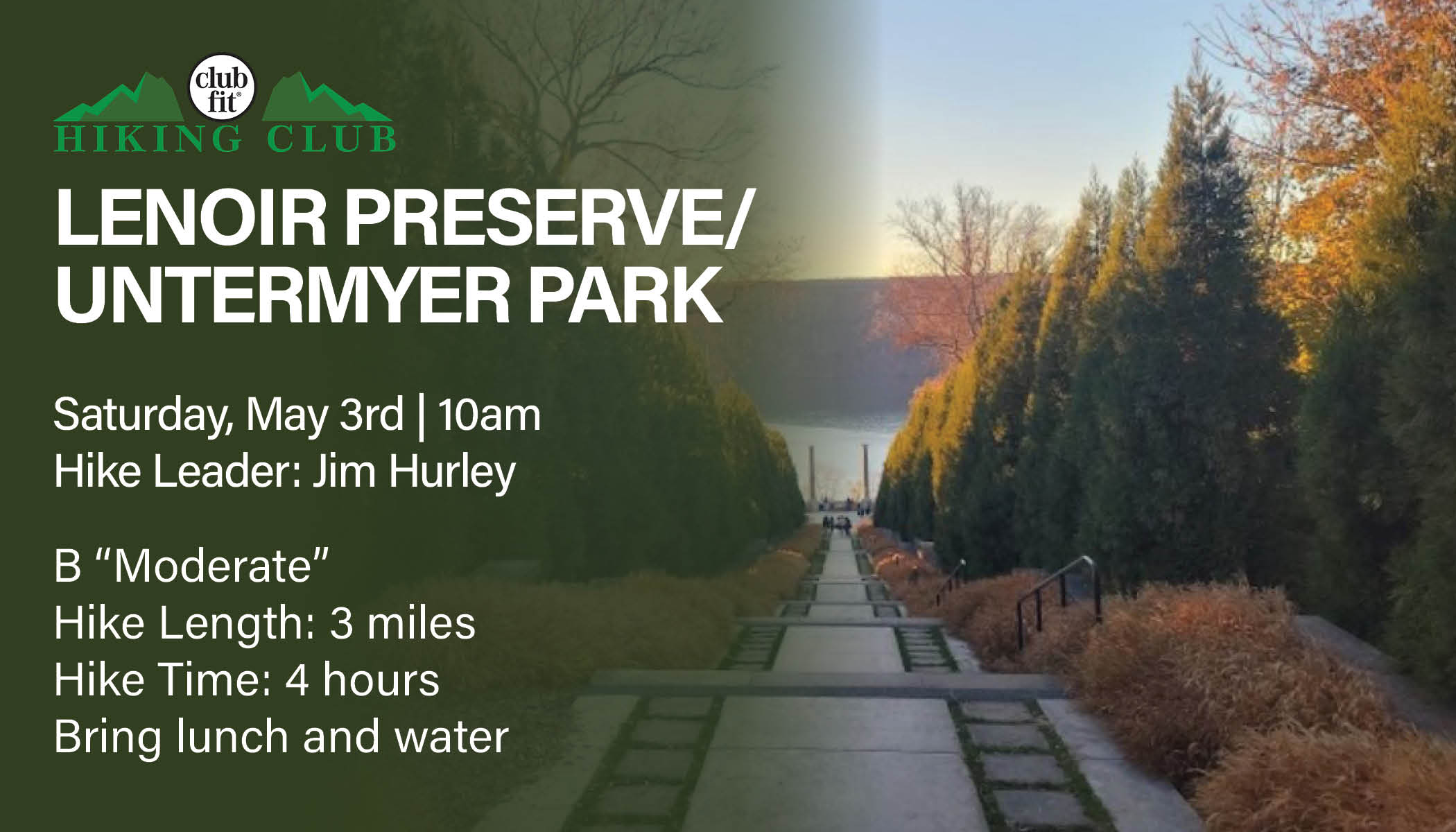 club fit®
HIKING CLUB

LENOIR PRESERVE/ UNTERMYER PARK

Saturday, May 3rd | 10am
Hike Leader: Jim Hurley

B “Moderate”
Hike Length: 3 miles
Hike Time: 4 hours
Bring lunch and water